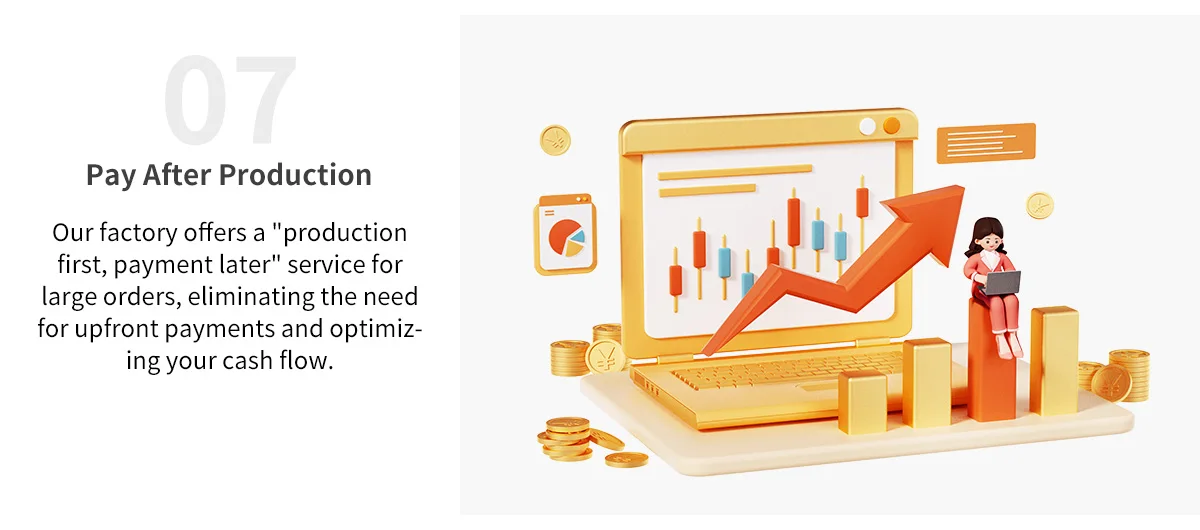 07

Pay After Production

Our factory offers a "production first, payment later" service for large orders, eliminating the need for upfront payments and optimizing your cash flow.